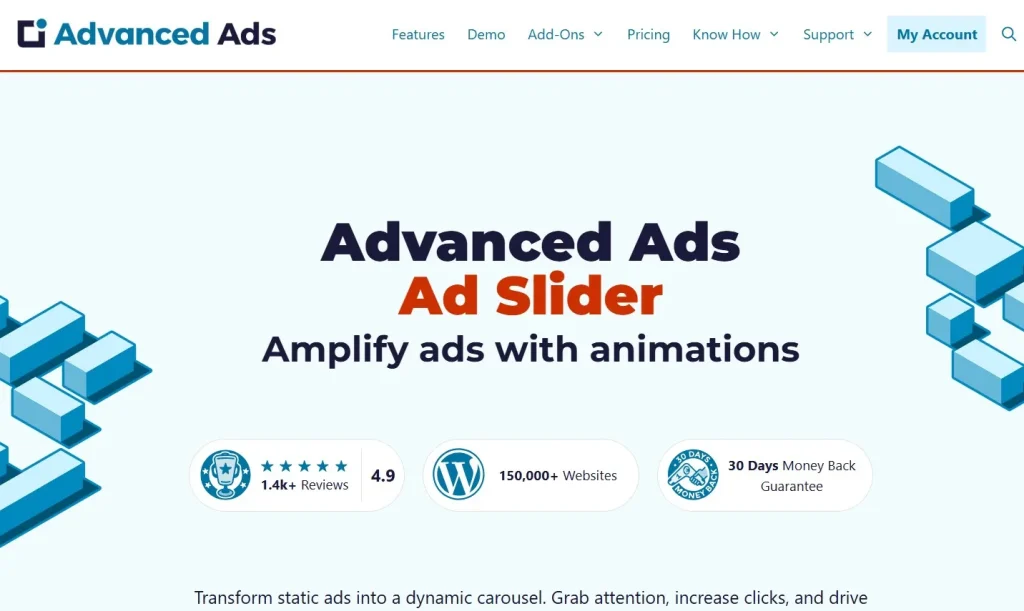 Advanced Ads

Features Demo Add-Ons Pricing Know How Support My Account

Advanced Ads
Ad Slider
Amplify ads with animations

★★★★★ 1.4k+ Reviews 4.9

150,000+ Websites

30 DAYS MONEY BACK

30 Days Money Back Guarantee

Transform static ads into a dynamic carousel. Grab attention, increase clicks, and drive